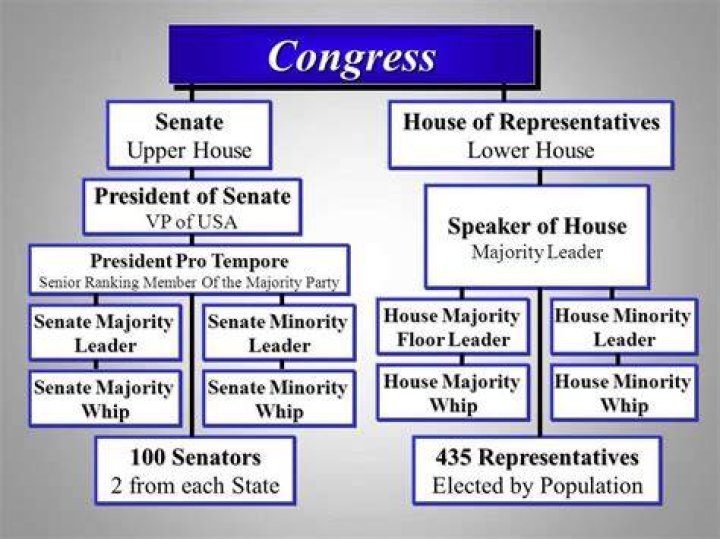 Congress

Senate
Upper House

President of Senate
VP of USA

President Pro Tempore
Senior Ranking Member Of the Majority Party

Senate Majority Leader

Senate Minority Leader

Senate Majority Whip

Senate Minority Whip

100 Senators
2 from each State

House of Representatives
Lower House

Speaker of House
Majority Leader

House Majority Floor Leader

House Minority Leader

House Majority Whip

House Minority Whip

435 Representatives
Elected by Population